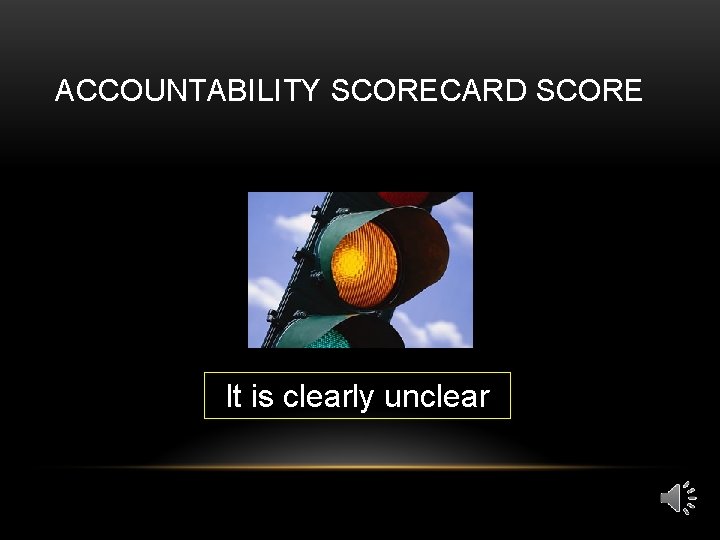 ACCOUNTABILITY SCORECARD SCORE

It is clearly unclear